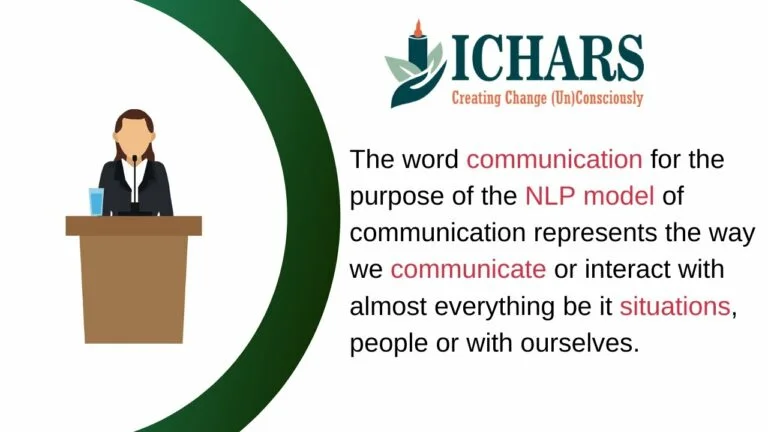 ICHARS
Creating Change (Un)Consciously

The word communication for the purpose of the NLP model of communication represents the way we communicate or interact with almost everything be it situations, people or with ourselves.